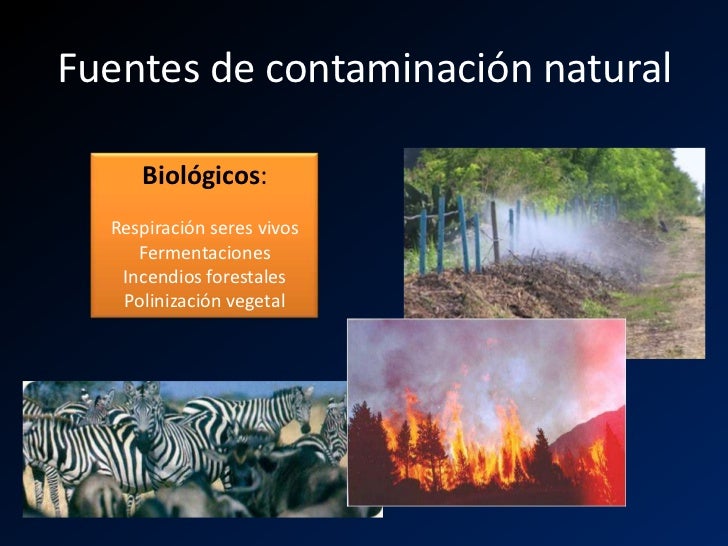 Fuentes de contaminación natural

Biológicos:

Respiración seres vivos
Fermentaciones
Incendios forestales
Polinización vegetal